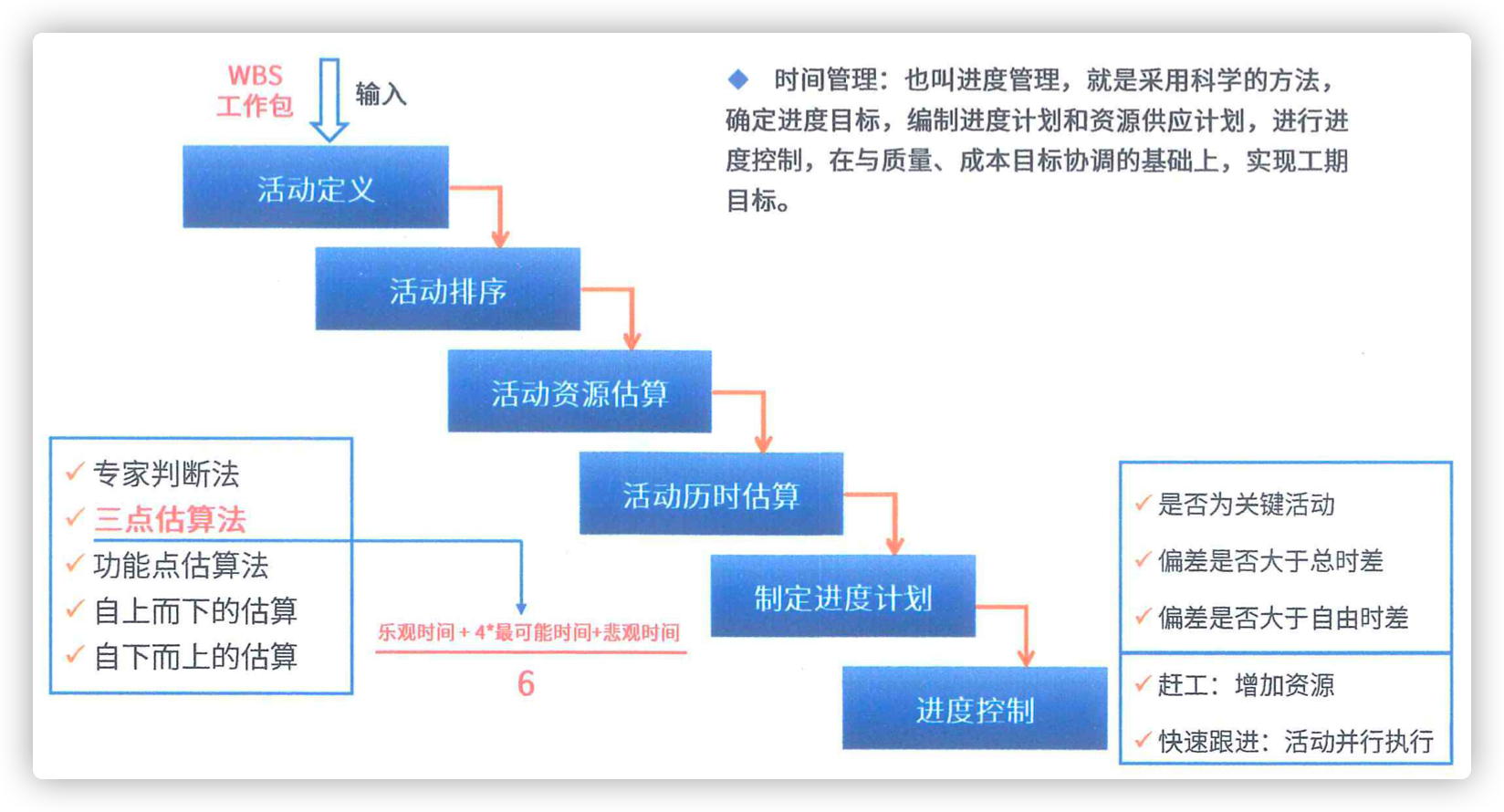 WBS
工作包
输入

◆ 时间管理：也叫进度管理，就是采用科学的方法，确定进度目标，编制进度计划和资源供应计划，进行进度控制，在与质量、成本目标协调的基础上，实现工期目标。

活动定义

活动排序

活动资源估算

活动历时估算

制定进度计划

进度控制

✓ 专家判断法
✓ 三点估算法
✓ 功能点估算法
✓ 自上而下的估算
✓ 自下而上的估算

$\frac{乐观时间 + 4*最可能时间+悲观时间}{6}$

✓ 是否为关键活动
✓ 偏差是否大于总时差
✓ 偏差是否大于自由时差

✓ 赶工：增加资源
✓ 快速跟进：活动并行执行